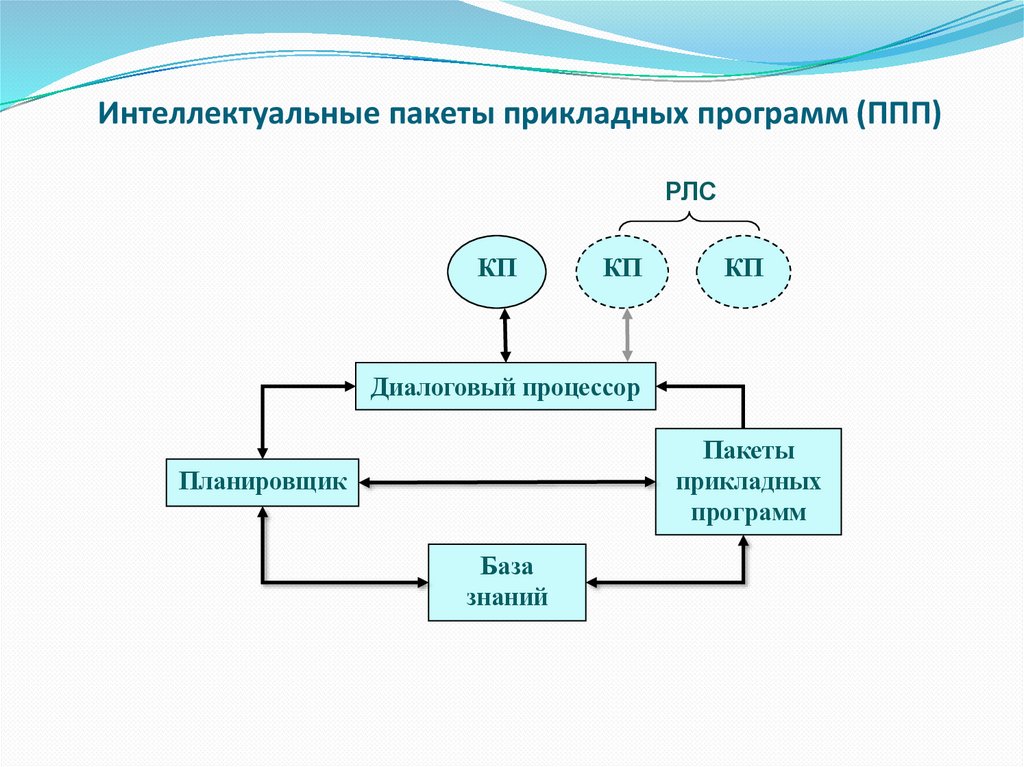 Интеллектуальные пакеты прикладных программ (ППП)

РЛС

КП

КП

КП

Диалоговый процессор

Планировщик

Пакеты прикладных программ

База знаний